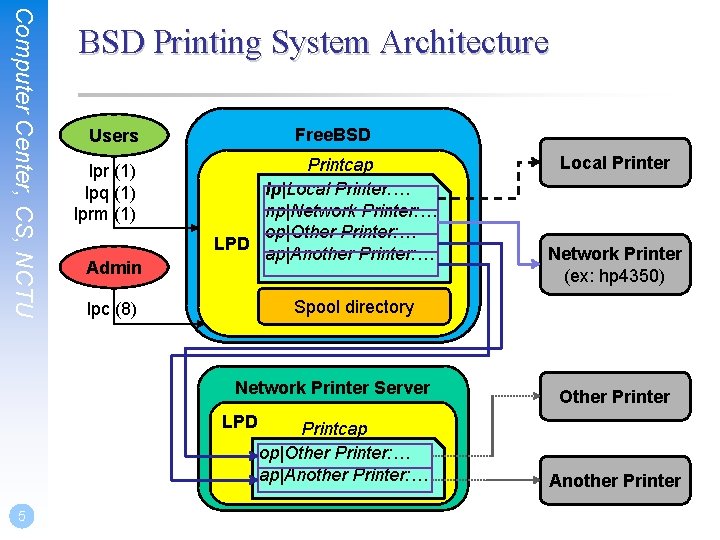 Computer Center, CS, NCTU

BSD Printing System Architecture

Users

lpr (1)
lpq (1)
lprm (1)

Admin

lpc (8)

FreeBSD

LPD

Printcap

lp|Local Printer:…
np|Network Printer:…
op|Other Printer:…
ap|Another Printer:…

Spool directory

Local Printer

Network Printer
(ex: hp4350)

Network Printer Server

LPD

Printcap

op|Other Printer:…
ap|Another Printer:…

Other Printer

Another Printer

5